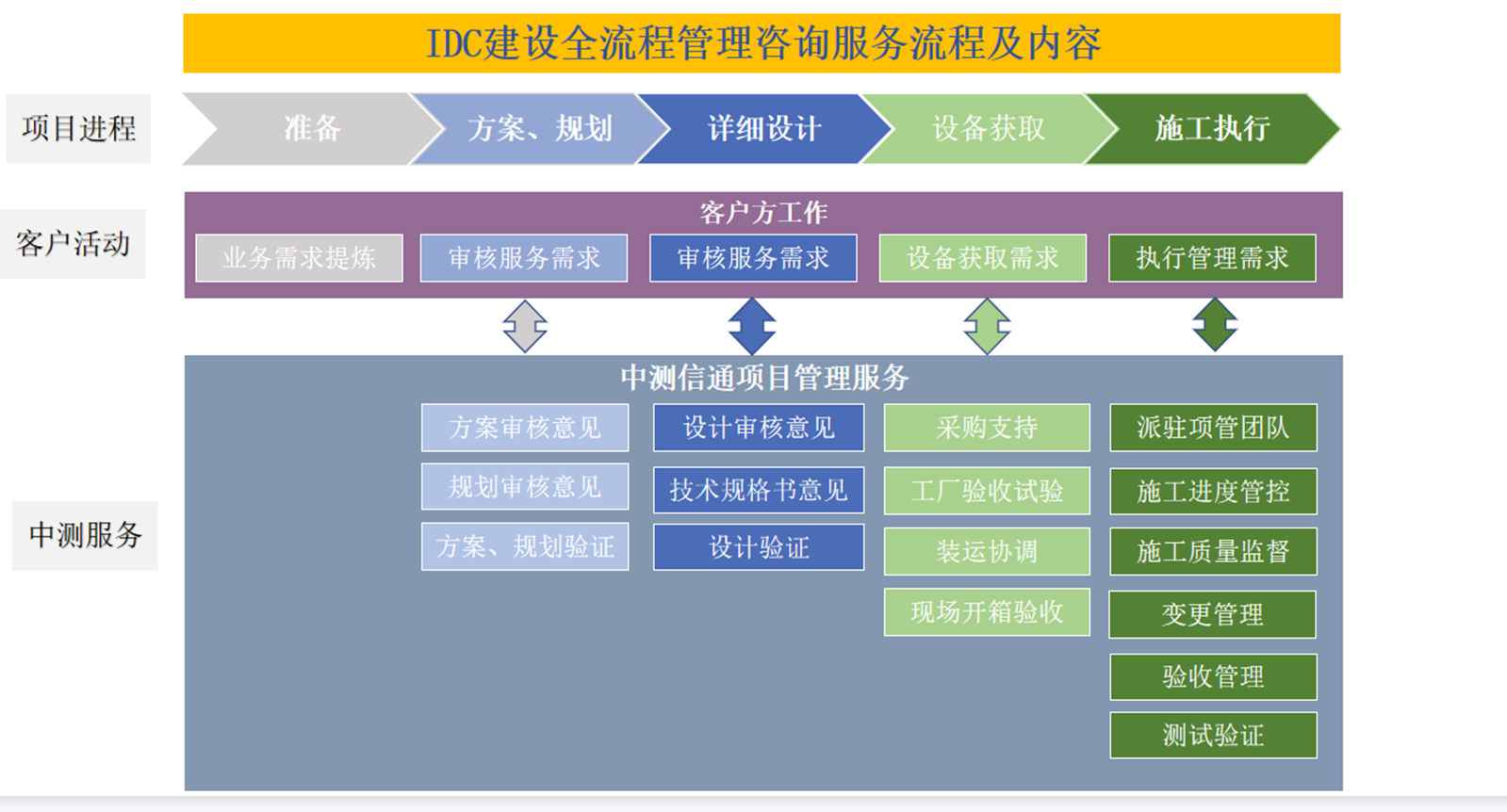 IDC建设全流程管理咨询服务流程及内容

项目进程

准备

方案、规划

详细设计

设备获取

施工执行

客户活动

客户方工作

业务需求提炼

审核服务需求

审核服务需求

设备获取需求

执行管理需求

中测服务

中测信通项目管理服务

方案审核意见

规划审核意见

方案、规划验证

设计审核意见

技术规格书意见

设计验证

采购支持

工厂验收试验

装运协调

现场开箱验收

派驻项管团队

施工进度管控

施工质量监督

变更管理

验收管理

测试验证